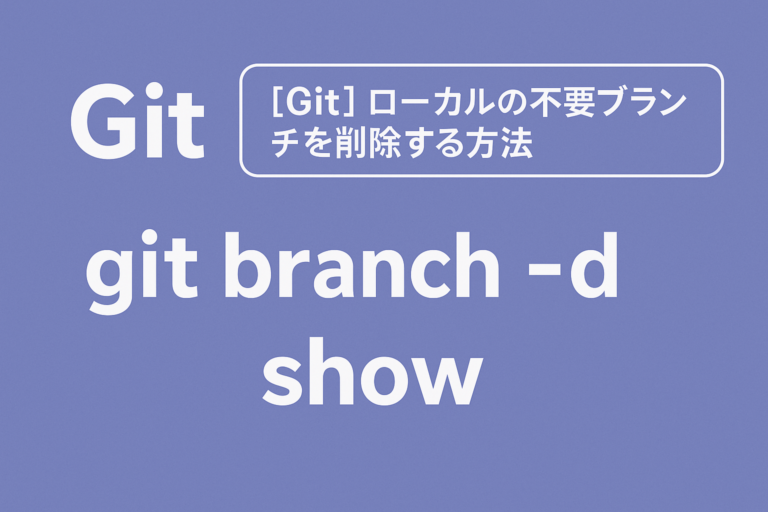 Git

[Git] ローカルの不要ブランチを削除する方法

git branch -d
show